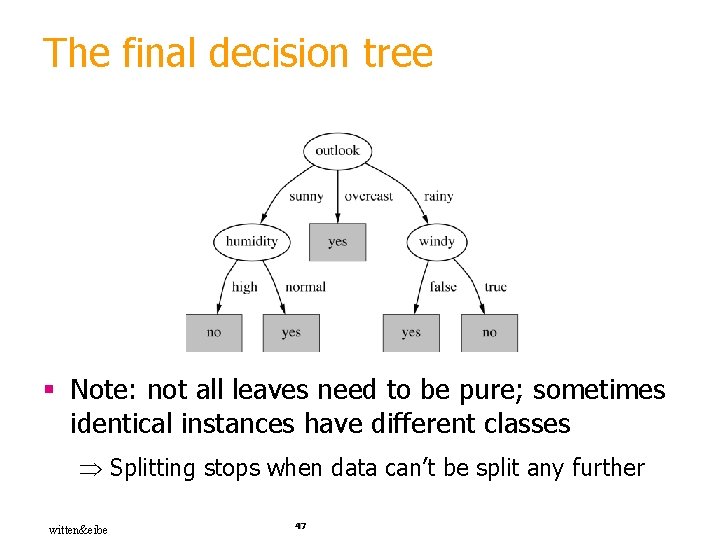 The final decision tree

outlook
sunny overcast rainy
humidity yes windy
high normal false true
no yes yes no

▪ Note: not all leaves need to be pure; sometimes identical instances have different classes

$\Rightarrow$ Splitting stops when data can't be split any further

witten&eibe

47